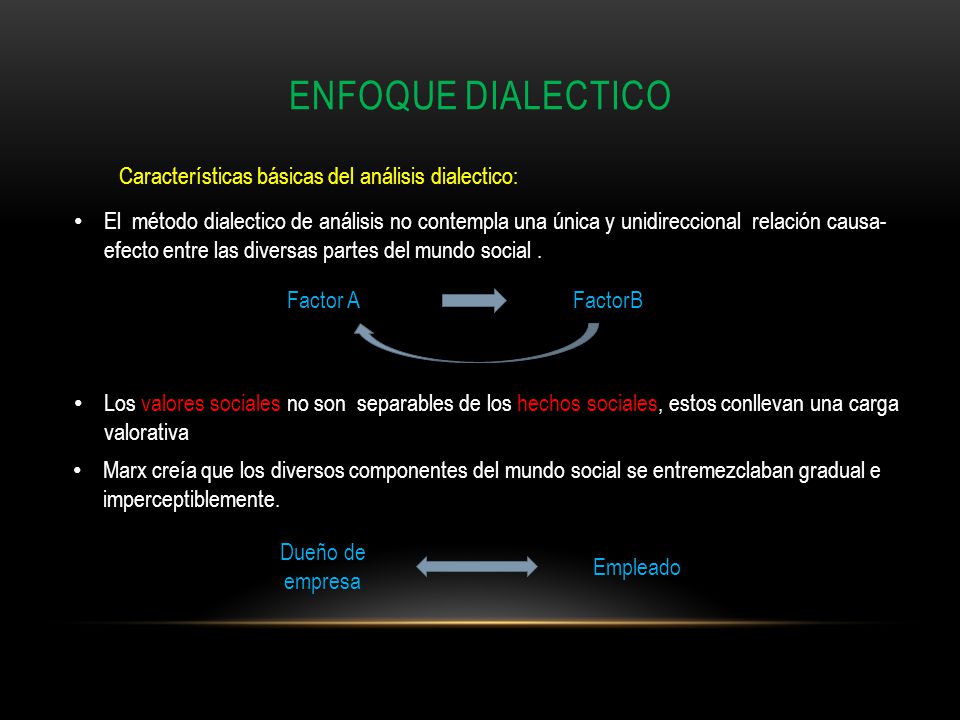 ENFOQUE DIALECTICO

Características básicas del análisis dialectico:

• El método dialectico de análisis no contempla una única y unidireccional relación causa-efecto entre las diversas partes del mundo social .

Factor A

FactorB

• Los valores sociales no son separables de los hechos sociales, estos conllevan una carga valorativa

• Marx creía que los diversos componentes del mundo social se entremezclaban gradual e imperceptiblemente.

Dueño de empresa

Empleado